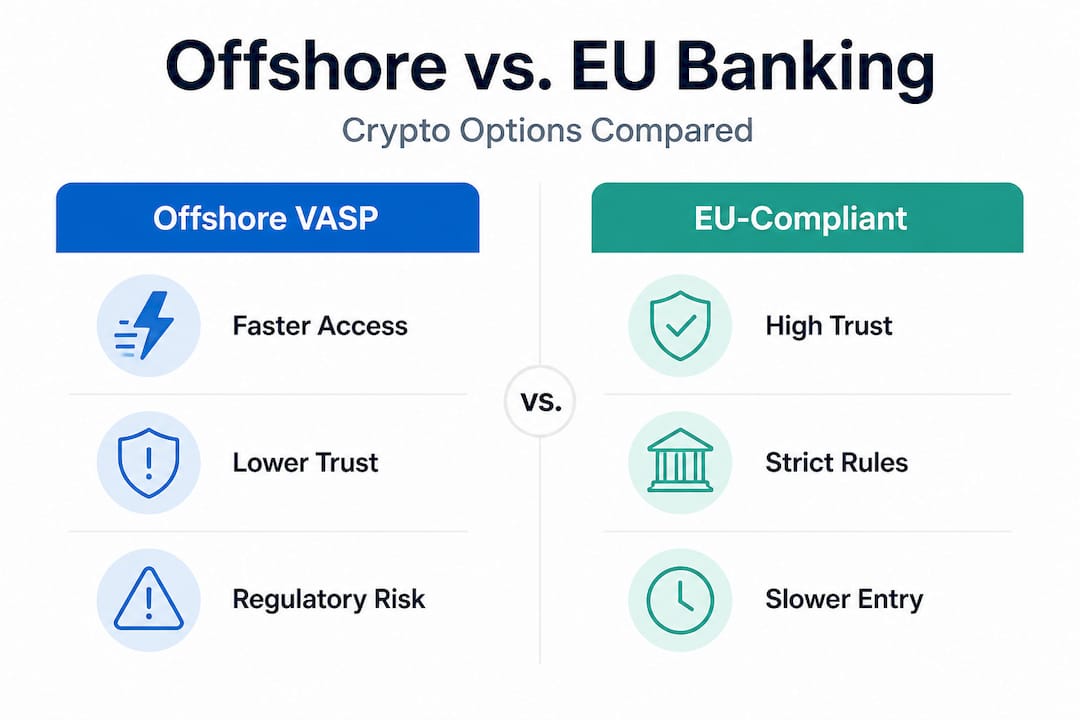 Offshore vs. EU Banking

Crypto Options Compared

Offshore VASP

Faster Access

Lower Trust

Regulatory Risk

vs.

EU-Compliant

High Trust

Strict Rules

Slower Entry